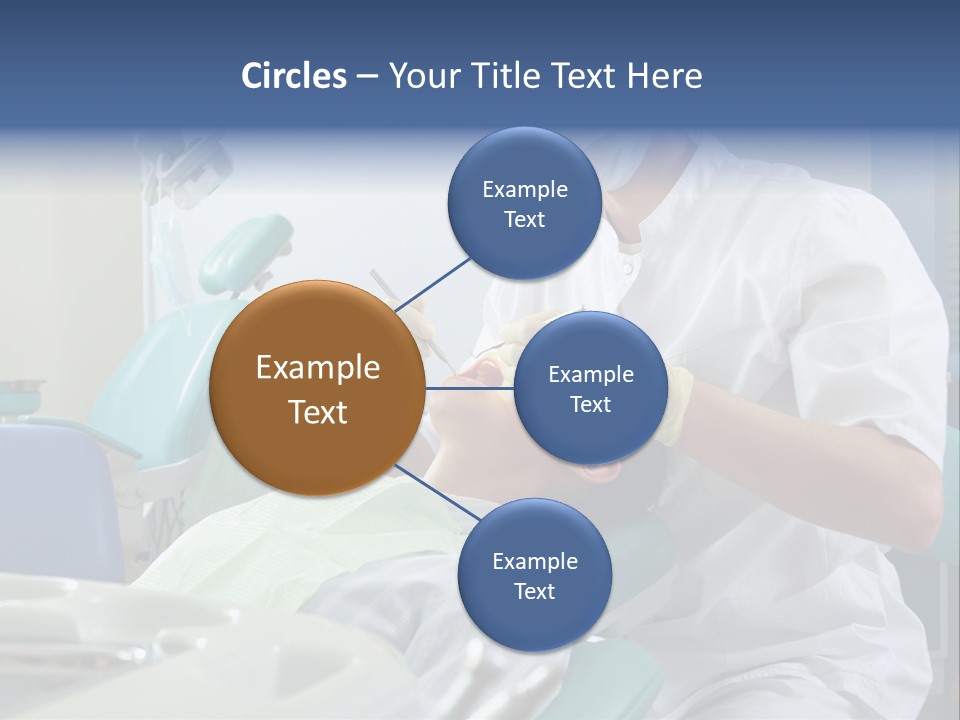 Circles – Your Title Text Here

Example Text

Example Text

Example Text

Example Text